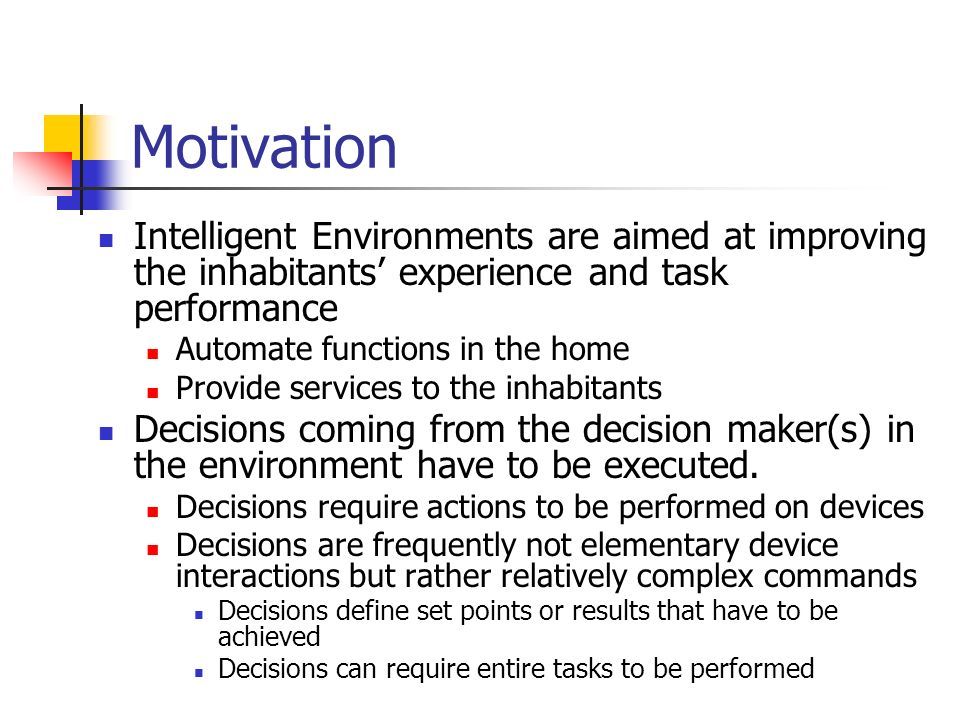 Motivation

- Intelligent Environments are aimed at improving the inhabitants’ experience and task performance
  - Automate functions in the home
  - Provide services to the inhabitants
- Decisions coming from the decision maker(s) in the environment have to be executed.
  - Decisions require actions to be performed on devices
  - Decisions are frequently not elementary device interactions but rather relatively complex commands
    - Decisions define set points or results that have to be achieved
    - Decisions can require entire tasks to be performed